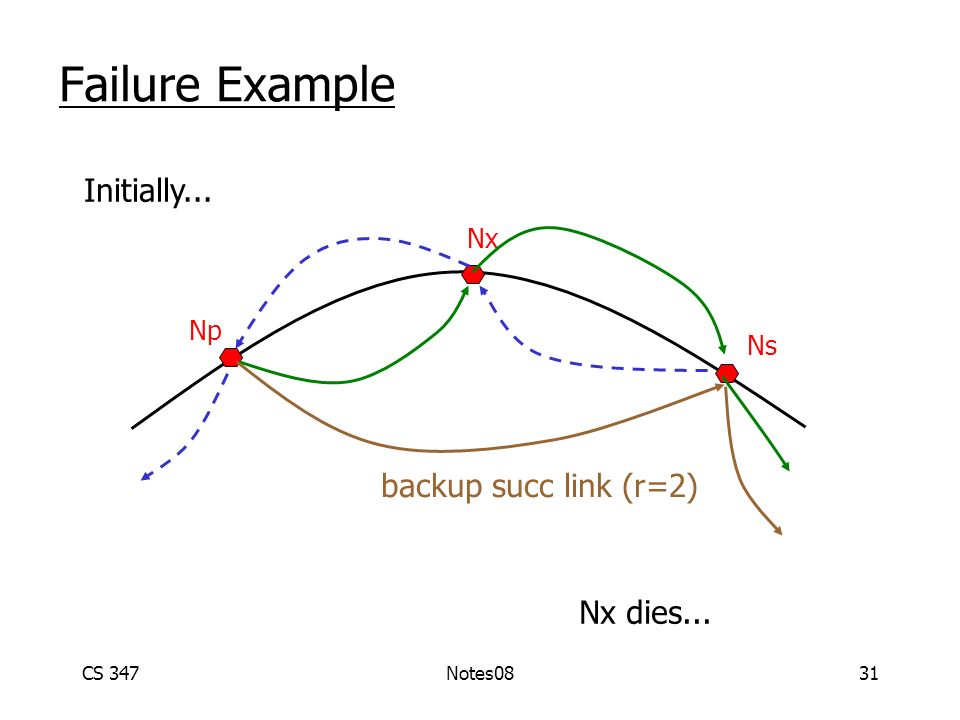 Failure Example

Initially...

Nx

Np

Ns

backup succ link (r=2)

Nx dies...

CS 347

Notes08

31